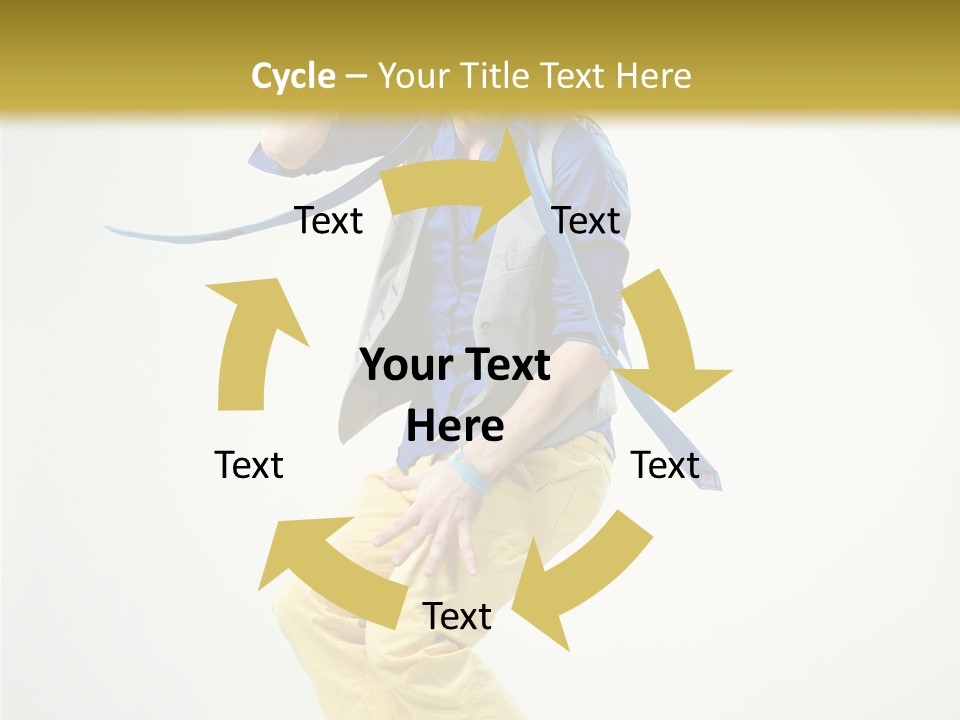 Cycle – Your Title Text Here

Text

Text

Your Text Here

Text

Text

Text